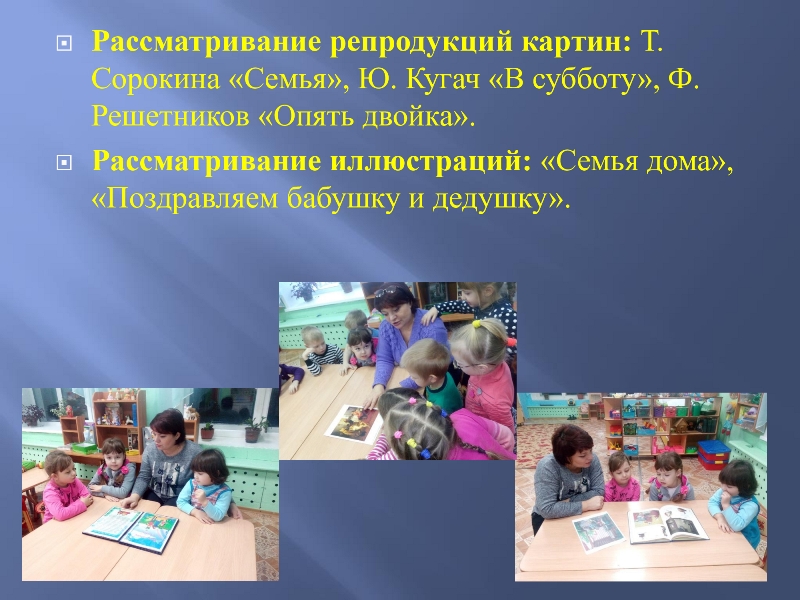 Рассматривание репродукций картин: Т. Сорокина «Семья», Ю. Кугач «В субботу», Ф. Решетников «Опять двойка».

Рассматривание иллюстраций: «Семья дома», «Поздравляем бабушку и дедушку».